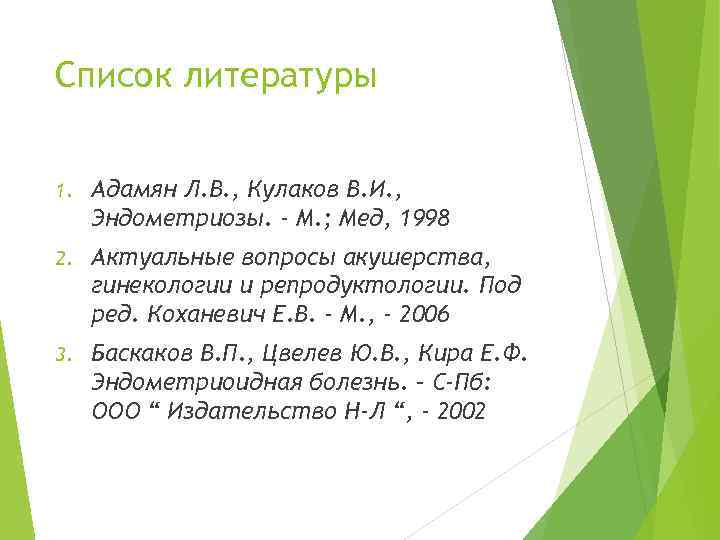 Список литературы

1. Адамян Л.В., Кулаков В.И., Эндометриозы. - М.; Мед, 1998

2. Актуальные вопросы акушерства, гинекологии и репродуктологии. Под ред. Коханевич Е.В. - М., - 2006

3. Баскаков В.П., Цвелев Ю.В., Кира Е.Ф. Эндометриоидная болезнь. – С-Пб: ООО “ Издательство Н-Л “, - 2002